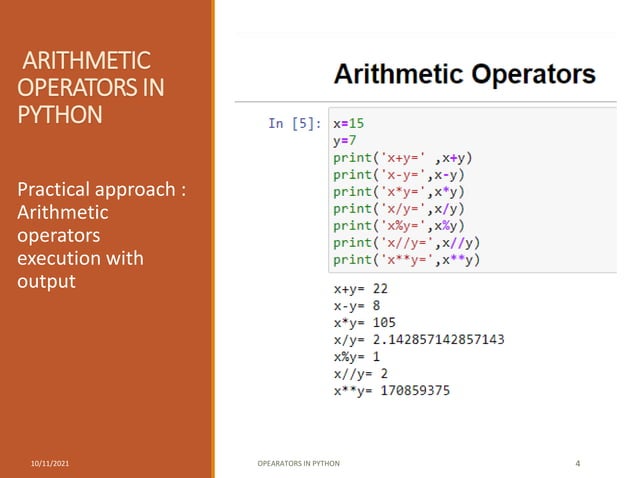 ARITHMETIC OPERATORS IN PYTHON

Practical approach : Arithmetic operators execution with output

Arithmetic Operators

In [5]: x=15
y=7
print('x+y=' ,x+y)
print('x-y=',x-y)
print('x*y=',x*y)
print('x/y=',x/y)
print('x%y=',x%y)
print('x//y=',x//y)
print('x**y=',x**y)

x+y= 22
x-y= 8
x*y= 105
x/y= 2.142857142857143
x%y= 1
x//y= 2
x**y= 170859375

10/11/2021

OPEARATORS IN PYTHON

4